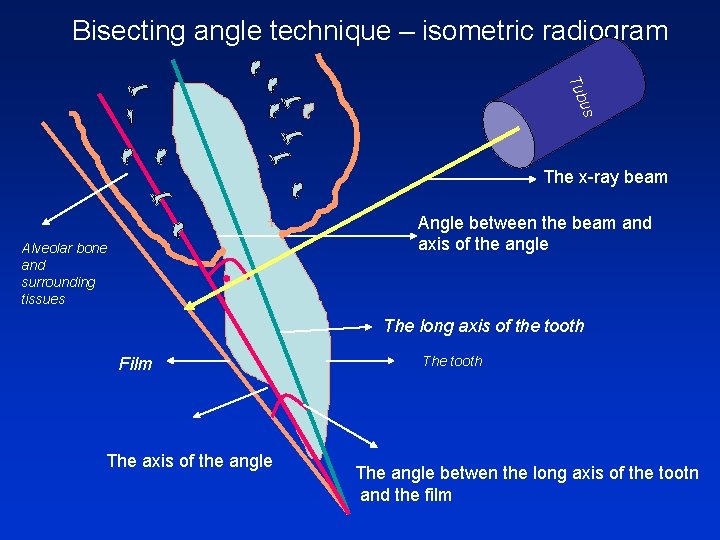 Bisecting angle technique – isometric radiogram

Tubus

The x-ray beam

Angle between the beam and axis of the angle

Alveolar bone and surrounding tissues

The long axis of the tooth

Film

The tooth

The axis of the angle

The angle betwen the long axis of the tootn and the film